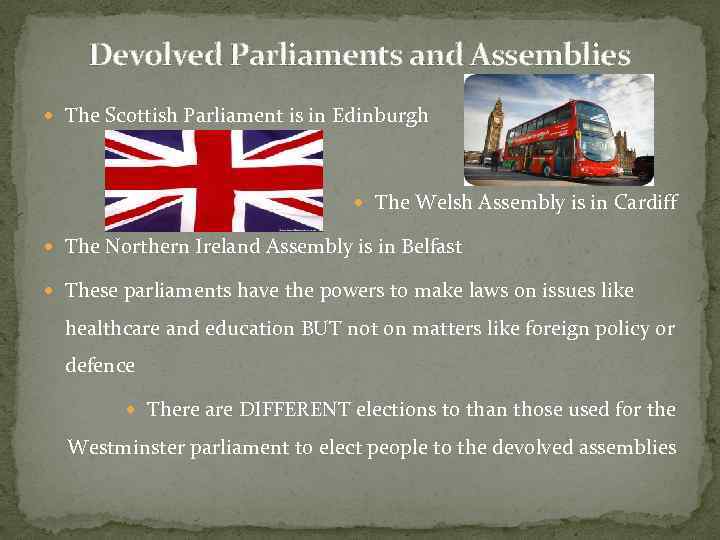 Devolved Parliaments and Assemblies

The Scottish Parliament is in Edinburgh

The Welsh Assembly is in Cardiff

The Northern Ireland Assembly is in Belfast

These parliaments have the powers to make laws on issues like healthcare and education BUT not on matters like foreign policy or defence

There are DIFFERENT elections to than those used for the Westminster parliament to elect people to the devolved assemblies